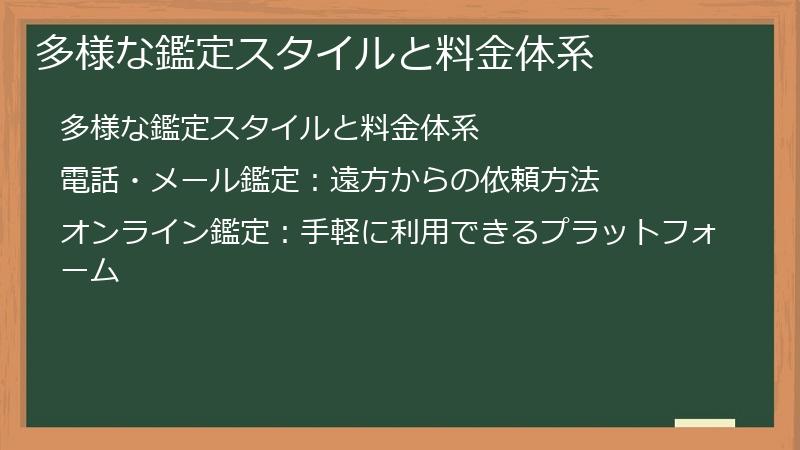 多様な鑑定スタイルと料金体系

多様な鑑定スタイルと料金体系

電話・メール鑑定：遠方からの依頼方法

オンライン鑑定：手軽に利用できるプラットフォーム